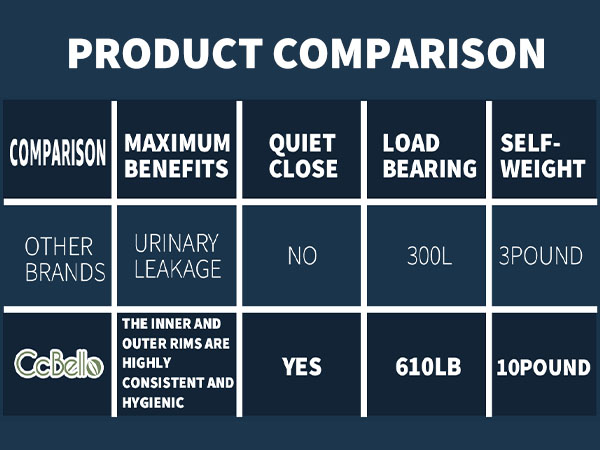 PRODUCT COMPARISON

| COMPARISON | MAXIMUM BENEFITS | QUIET CLOSE | LOAD BEARING | SELF-WEIGHT |
|---|---|---|---|---|
| OTHER BRANDS | URINARY LEAKAGE | NO | 300L | 3POUND |
| CcBello | THE INNER AND OUTER RIMS ARE HIGHLY CONSISTENT AND HYGIENIC | YES | 610LB | 10POUND |